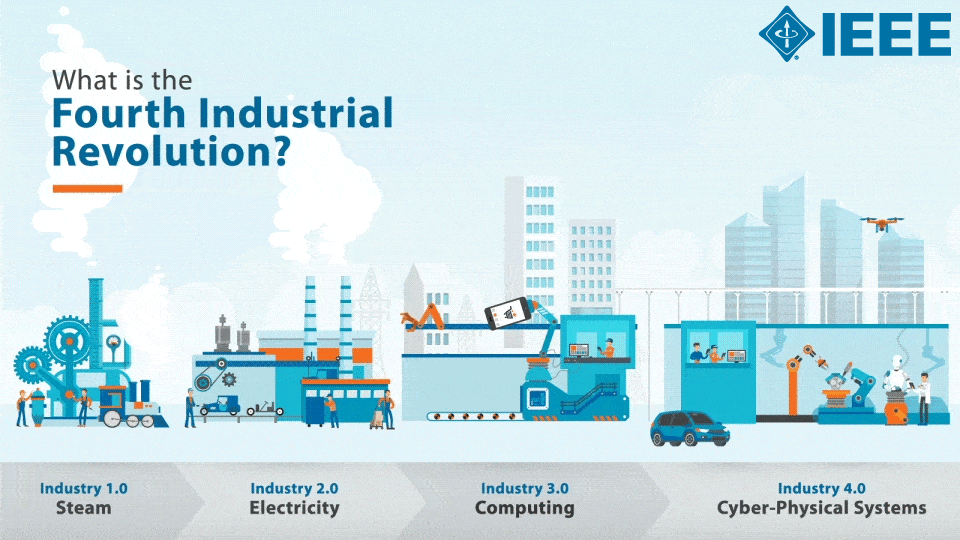 IEEE

What is the
Fourth Industrial Revolution?

Industry 1.0
Steam

Industry 2.0
Electricity

Industry 3.0
Computing

Industry 4.0
Cyber-Physical Systems